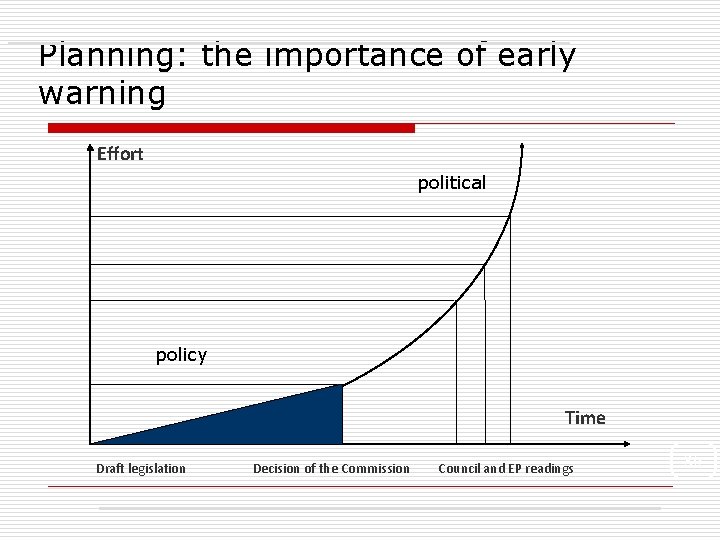 Planning: the importance of early warning

Effort

political

policy

Time

Draft legislation

Decision of the Commission

Council and EP readings